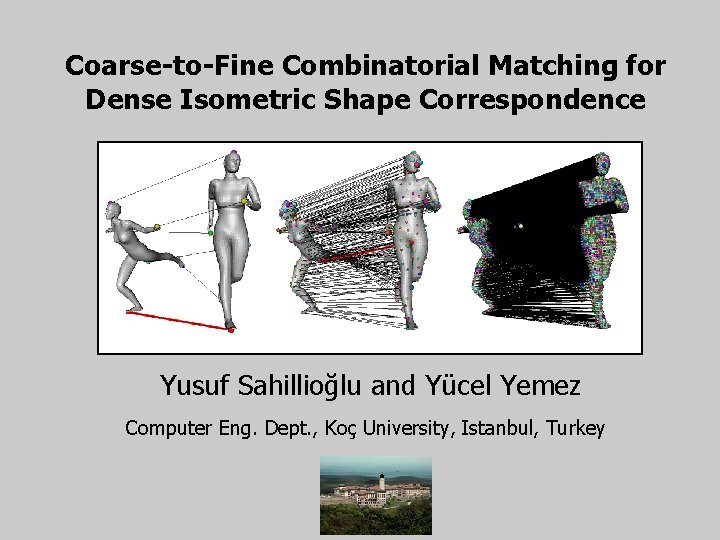 Coarse-to-Fine Combinatorial Matching for Dense Isometric Shape Correspondence

Yusuf Sahillioğlu and Yücel Yemez

Computer Eng. Dept., Koç University, Istanbul, Turkey